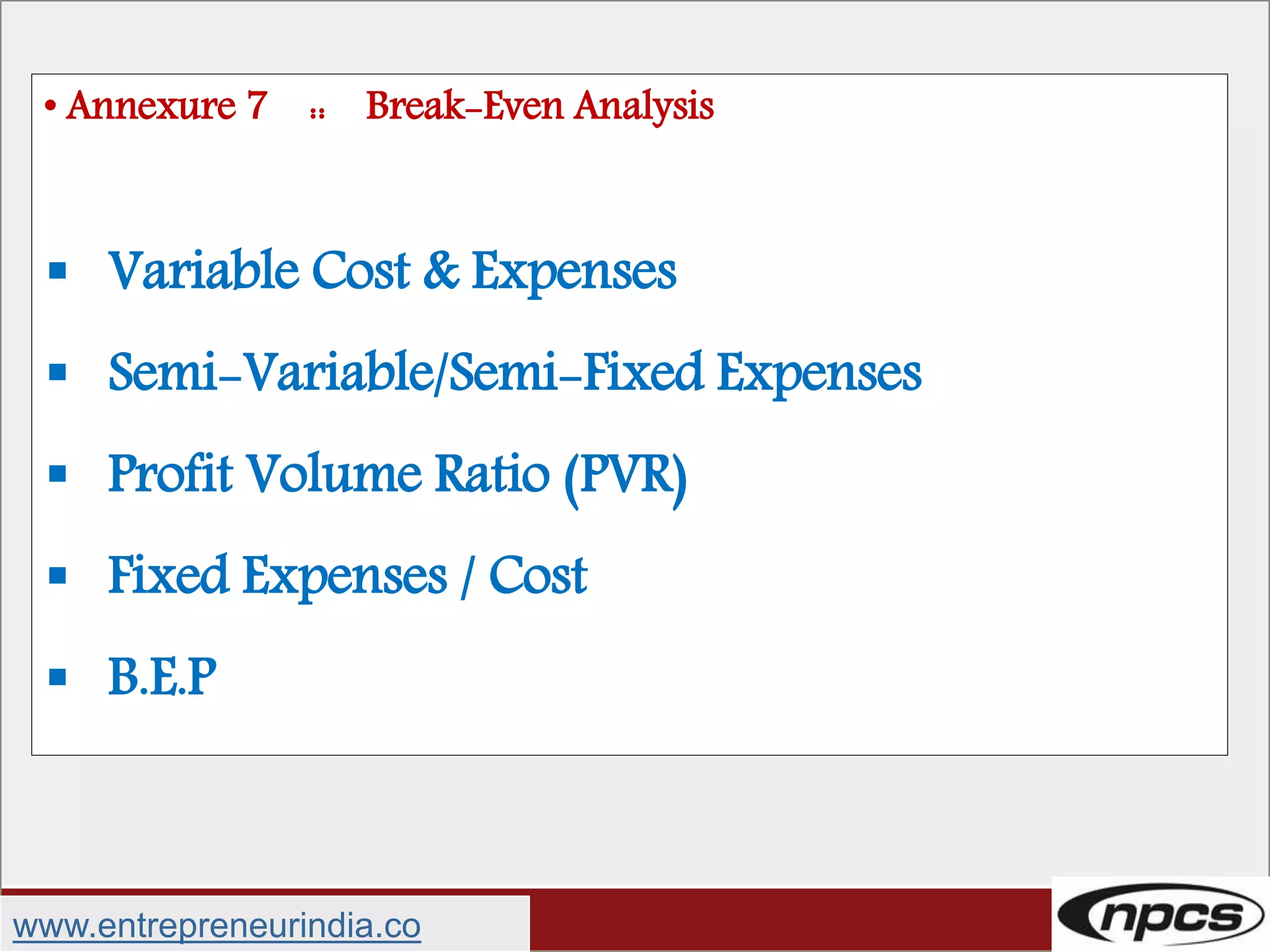 • Annexure 7 :: Break-Even Analysis

▪ Variable Cost & Expenses

▪ Semi-Variable/Semi-Fixed Expenses

▪ Profit Volume Ratio (PVR)

▪ Fixed Expenses / Cost

▪ B.E.P

www.entrepreneurindia.co

npcs